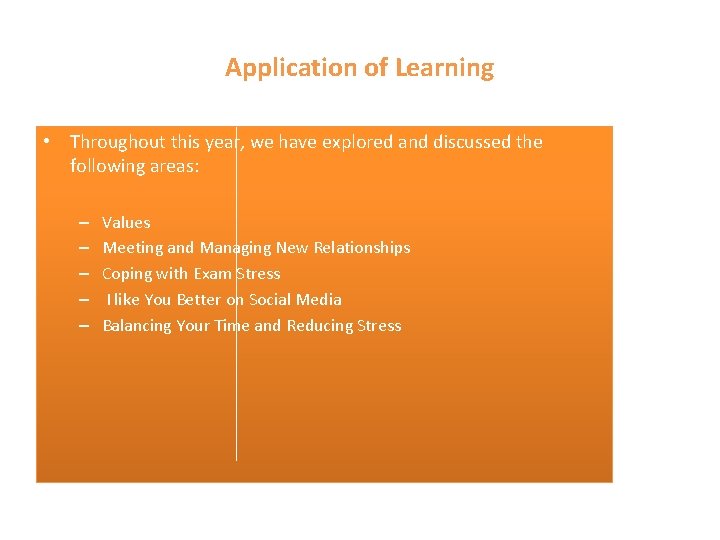 Application of Learning

• Throughout this year, we have explored and discussed the following areas:

– Values
– Meeting and Managing New Relationships
– Coping with Exam Stress
– I like You Better on Social Media
– Balancing Your Time and Reducing Stress